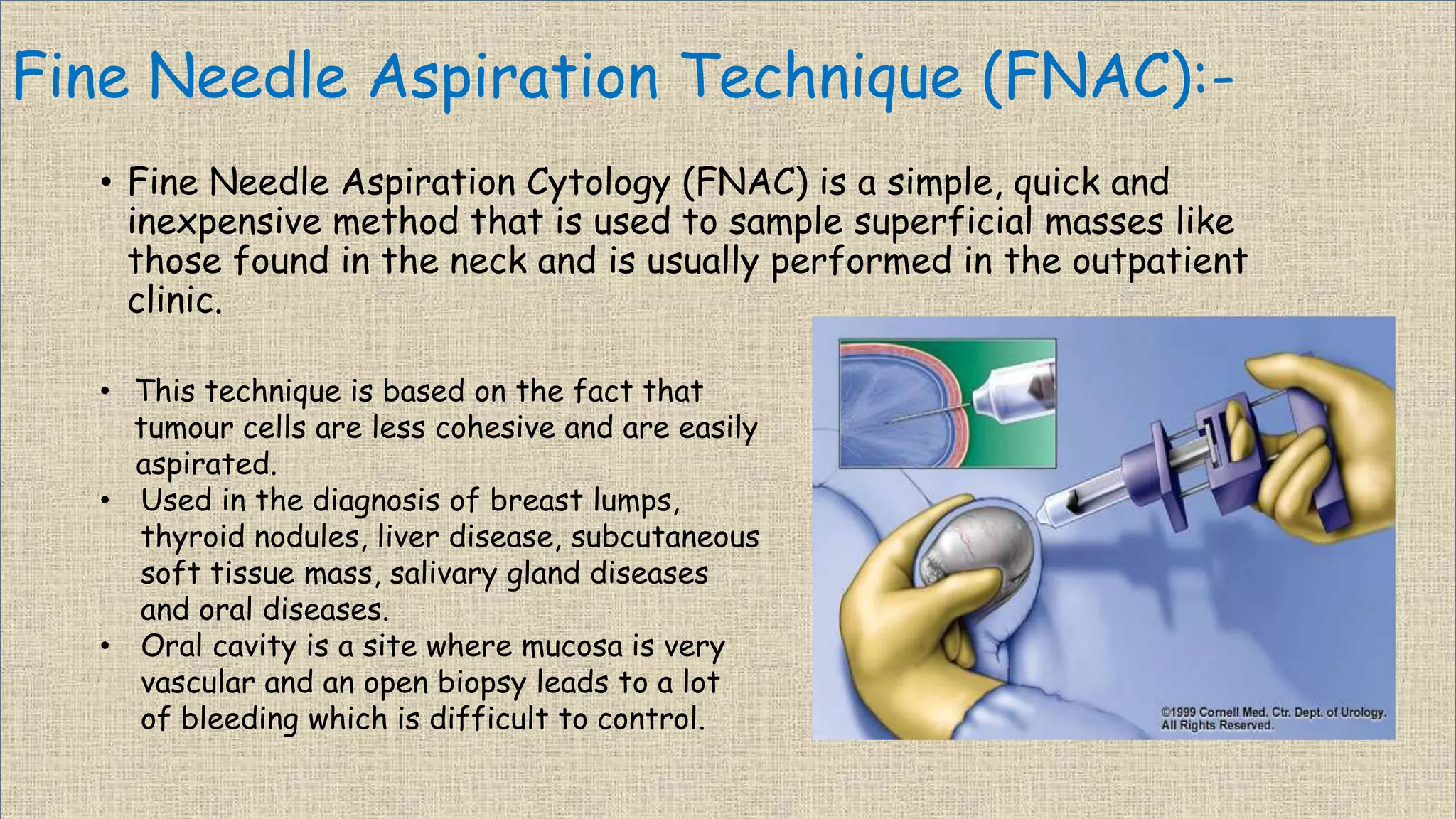 Fine Needle Aspiration Technique (FNAC):-

• Fine Needle Aspiration Cytology (FNAC) is a simple, quick and inexpensive method that is used to sample superficial masses like those found in the neck and is usually performed in the outpatient clinic.

• This technique is based on the fact that tumour cells are less cohesive and are easily aspirated.
• Used in the diagnosis of breast lumps, thyroid nodules, liver disease, subcutaneous soft tissue mass, salivary gland diseases and oral diseases.
• Oral cavity is a site where mucosa is very vascular and an open biopsy leads to a lot of bleeding which is difficult to control.

©1999 Cornell Med. Ctr. Dept. of Urology. All Rights Reserved.